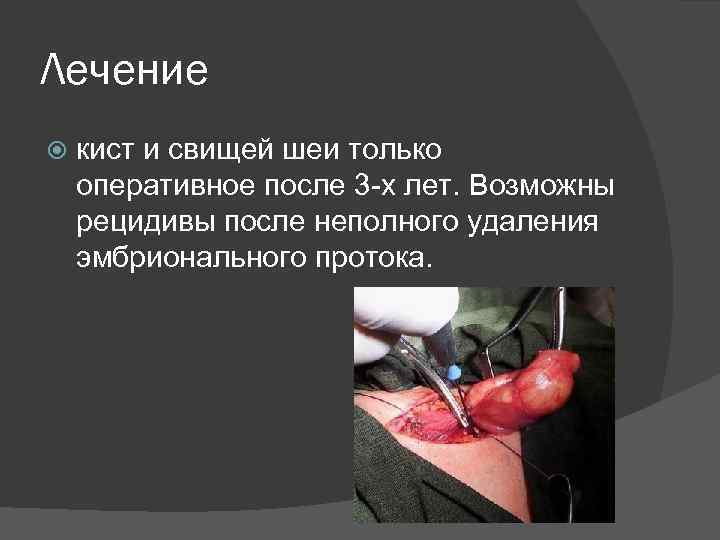 Лечение

кист и свищей шеи только оперативное после 3-х лет. Возможны рецидивы после неполного удаления эмбрионального протока.